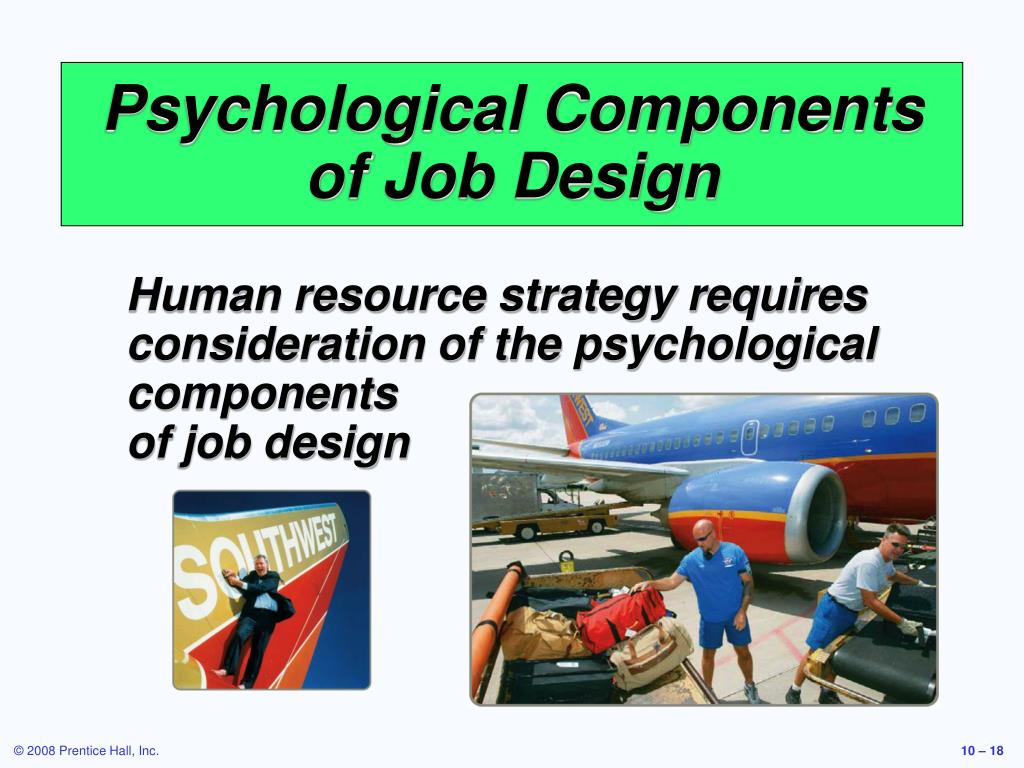 Psychological Components of Job Design

Human resource strategy requires consideration of the psychological components of job design

SOUTHWEST

© 2008 Prentice Hall, Inc.

10 – 18